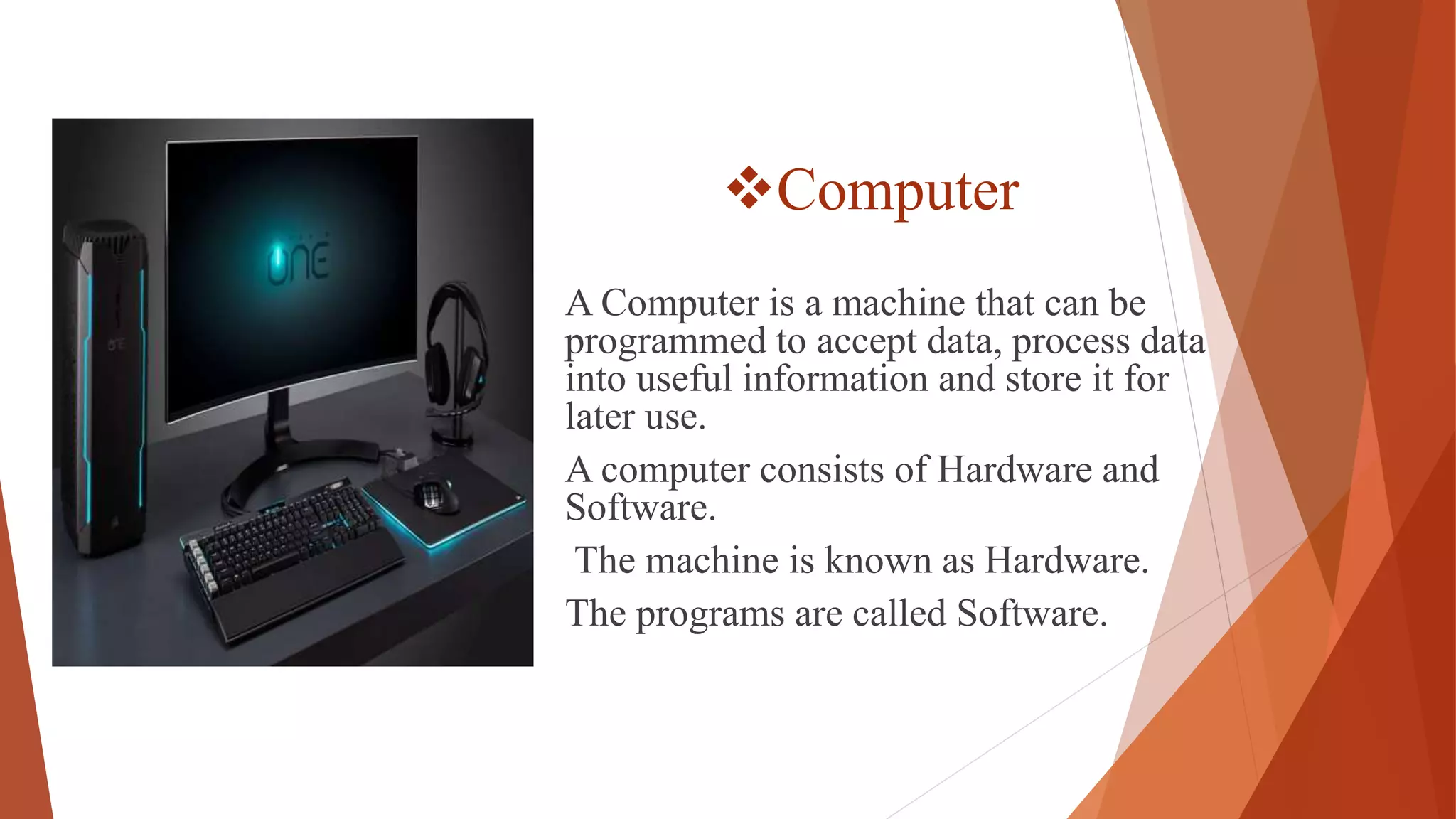 ONE

ONE

❖Computer

A Computer is a machine that can be programmed to accept data, process data into useful information and store it for later use.

A computer consists of Hardware and Software.

The machine is known as Hardware.

The programs are called Software.